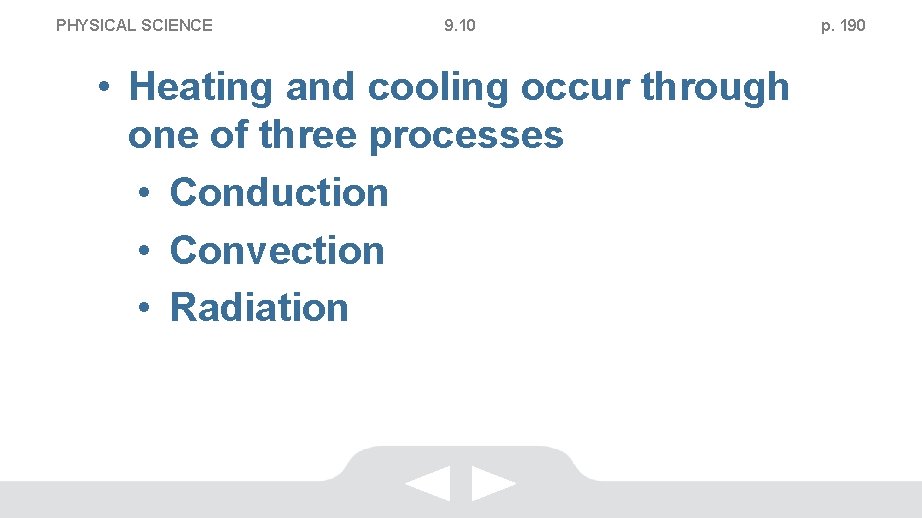 PHYSICAL SCIENCE 9.10 p. 190

• Heating and cooling occur through one of three processes
 • Conduction
 • Convection
 • Radiation